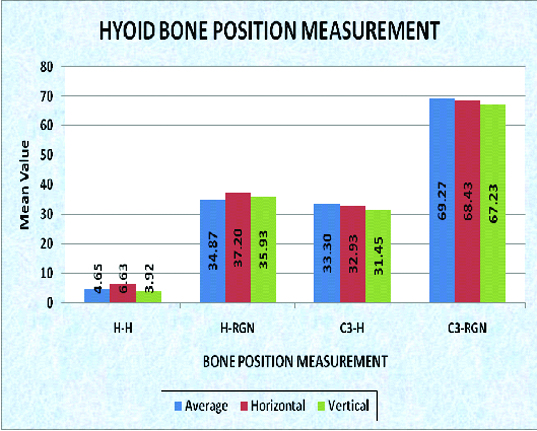 HYOID BONE POSITION MEASUREMENT

Mean Value

80
70
60
50
40
30
20
10
0

4.65
6.63
3.92
34.87
37.20
35.93
33.30
32.93
31.45
69.27
68.43
67.23

H-H
H-RGN
C3-H
C3-RGN

BONE POSITION MEASUREMENT

Average
Horizontal
Vertical